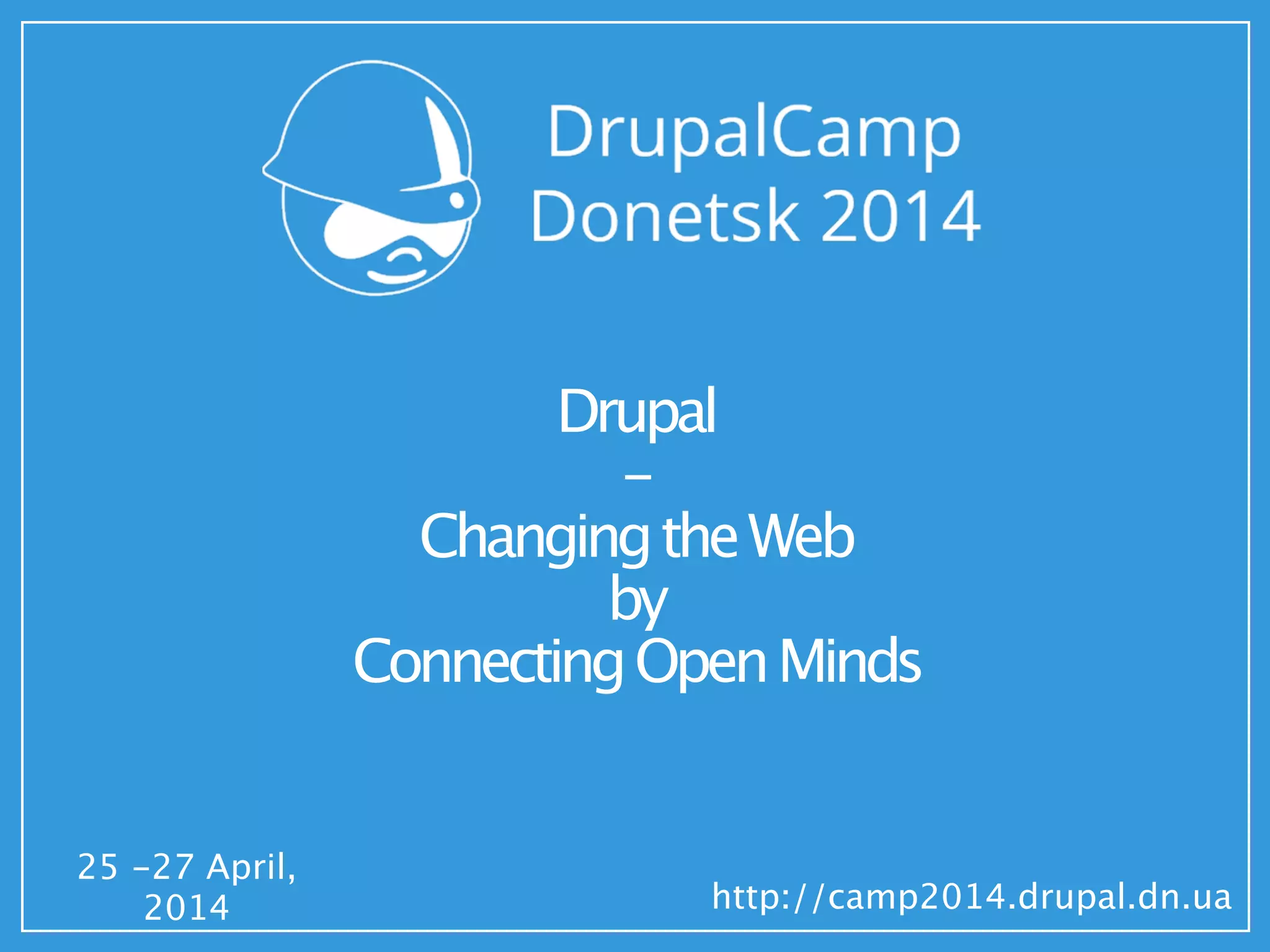 DrupalCamp
Donetsk 2014

Drupal
–
Changing the Web
by
Connecting Open Minds

25 –27 April, 2014

http://camp2014.drupal.dn.ua